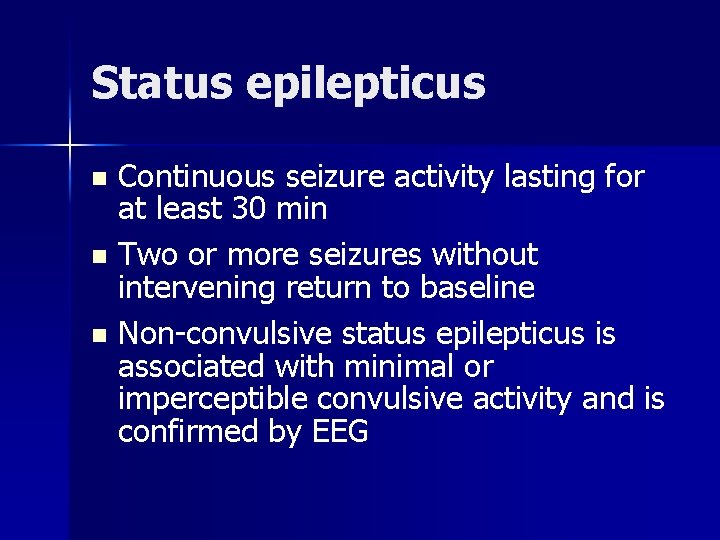 Status epilepticus

- Continuous seizure activity lasting for at least 30 min
- Two or more seizures without intervening return to baseline
- Non-convulsive status epilepticus is associated with minimal or imperceptible convulsive activity and is confirmed by EEG